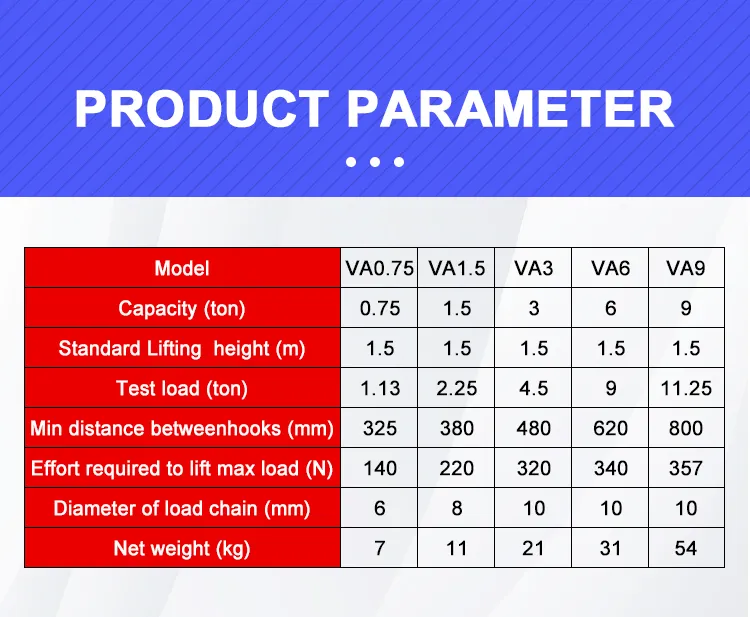 PRODUCT PARAMETER

| Model | VA0.75 | VA1.5 | VA3 | VA6 | VA9 |
|---|---|---|---|---|---|
| Capacity (ton) | 0.75 | 1.5 | 3 | 6 | 9 |
| Standard Lifting height (m) | 1.5 | 1.5 | 1.5 | 1.5 | 1.5 |
| Test load (ton) | 1.13 | 2.25 | 4.5 | 9 | 11.25 |
| Min distance betweenhooks (mm) | 325 | 380 | 480 | 620 | 800 |
| Effort required to lift max load (N) | 140 | 220 | 320 | 340 | 357 |
| Diameter of load chain (mm) | 6 | 8 | 10 | 10 | 10 |
| Net weight (kg) | 7 | 11 | 21 | 31 | 54 |